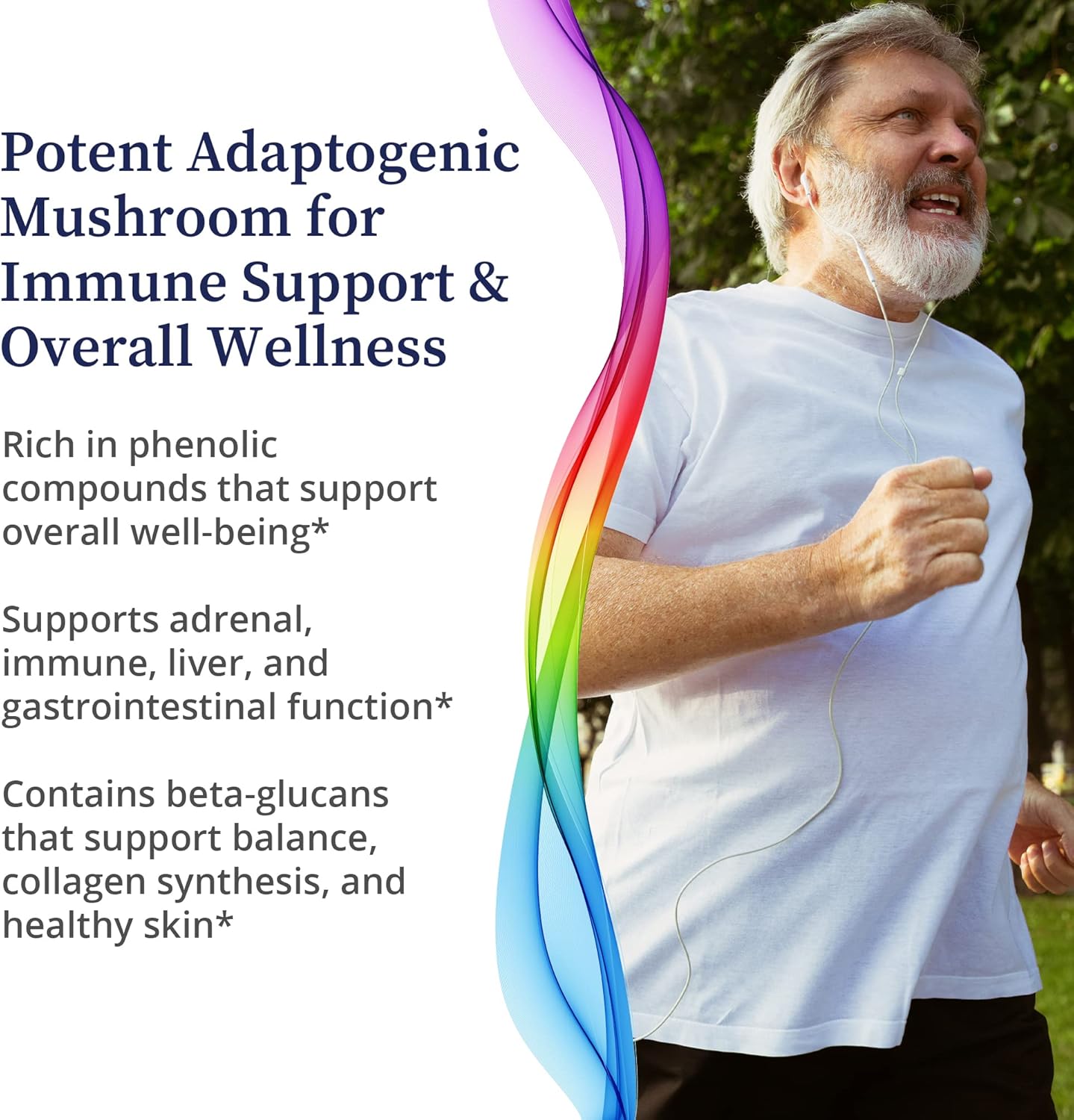 Potent Adaptogenic Mushroom for Immune Support & Overall Wellness

Rich in phenolic compounds that support overall well-being*

Supports adrenal, immune, liver, and gastrointestinal function*

Contains beta-glucans that support balance, collagen synthesis, and healthy skin*